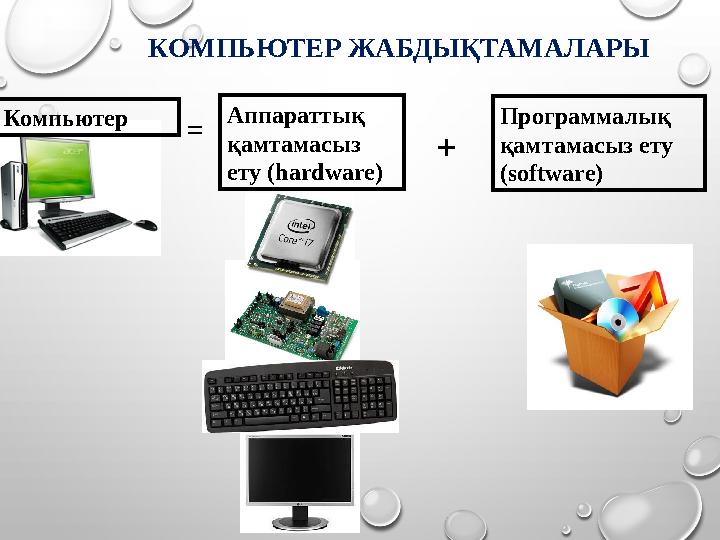 КОМПЬЮТЕР ЖАБДЫҚТАМАЛАРЫ

Компьютер

=

Аппараттық қамтамасыз ету (hardware)

+

Программалық қамтамасыз ету (software)

acer

intel
Core i7